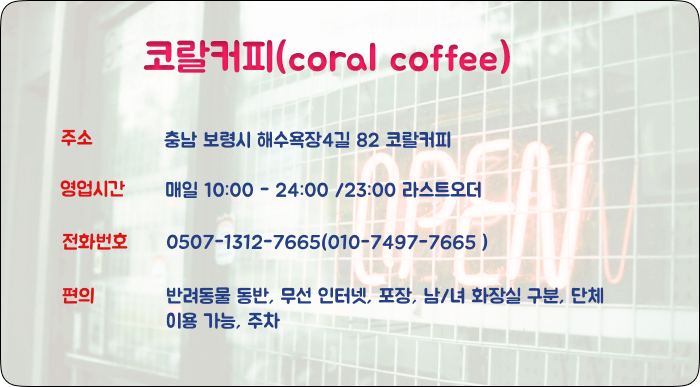 코랄커피(coral coffee)

주소
충남 보령시 해수욕장4길 82 코랄커피

영업시간
매일 10:00 - 24:00 /23:00 라스트오더

전화번호
0507-1312-7665(010-7497-7665 )

편의
반려동물 동반, 무선 인터넷, 포장, 남/녀 화장실 구분, 단체 이용 가능, 주차

OPEN